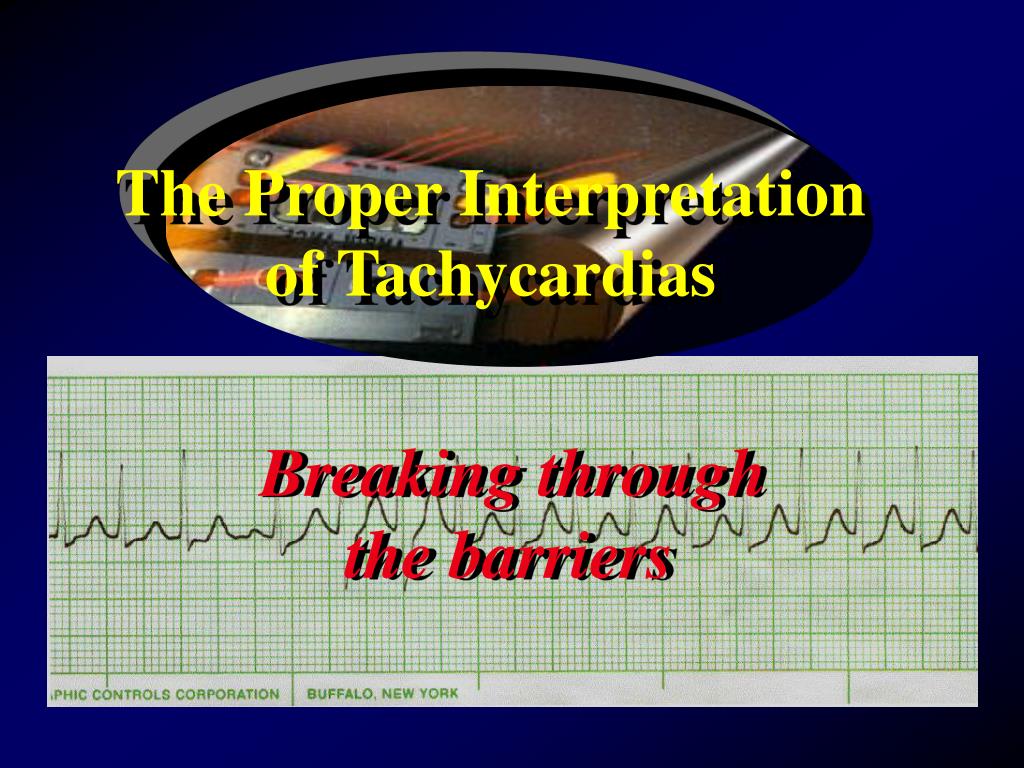 The Proper Interpretation of Tachycardias

Breaking through the barriers

PHIC CONTROLS CORPORATION BUFFALO, NEW YORK